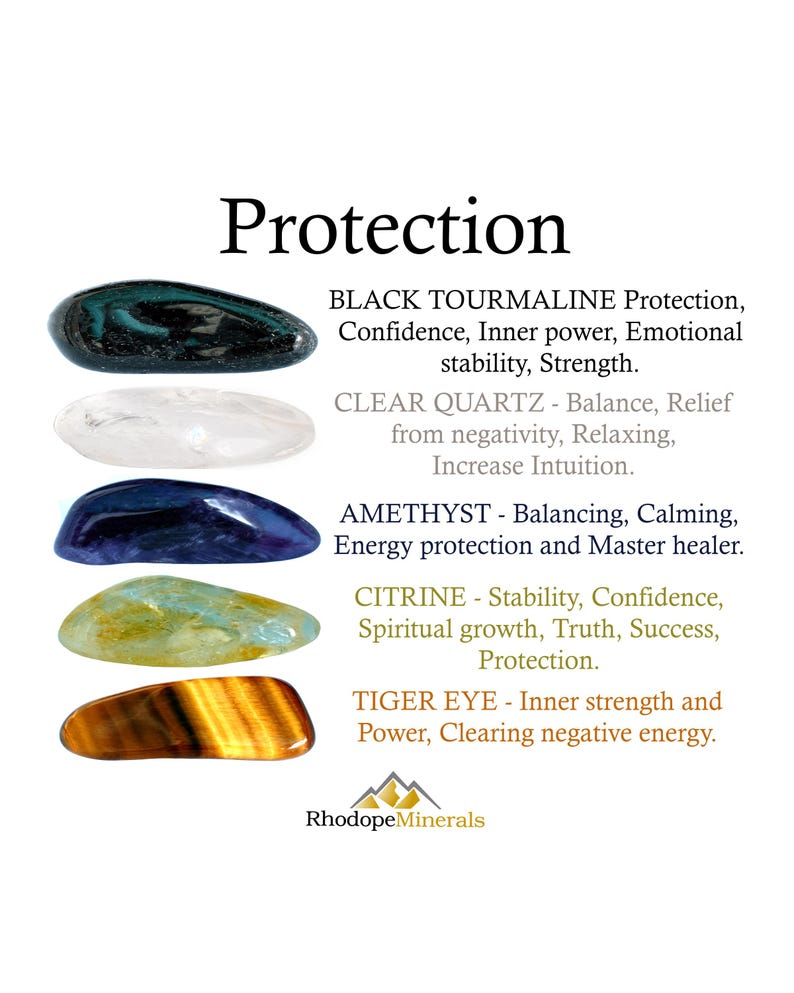 Protection

BLACK TOURMALINE Protection, Confidence, Inner power, Emotional stability, Strength.

CLEAR QUARTZ - Balance, Relief from negativity, Relaxing, Increase Intuition.

AMETHYST - Balancing, Calming, Energy protection and Master healer.

CITRINE - Stability, Confidence, Spiritual growth, Truth, Success, Protection.

TIGER EYE - Inner strength and Power, Clearing negative energy.

RhodopeMinerals